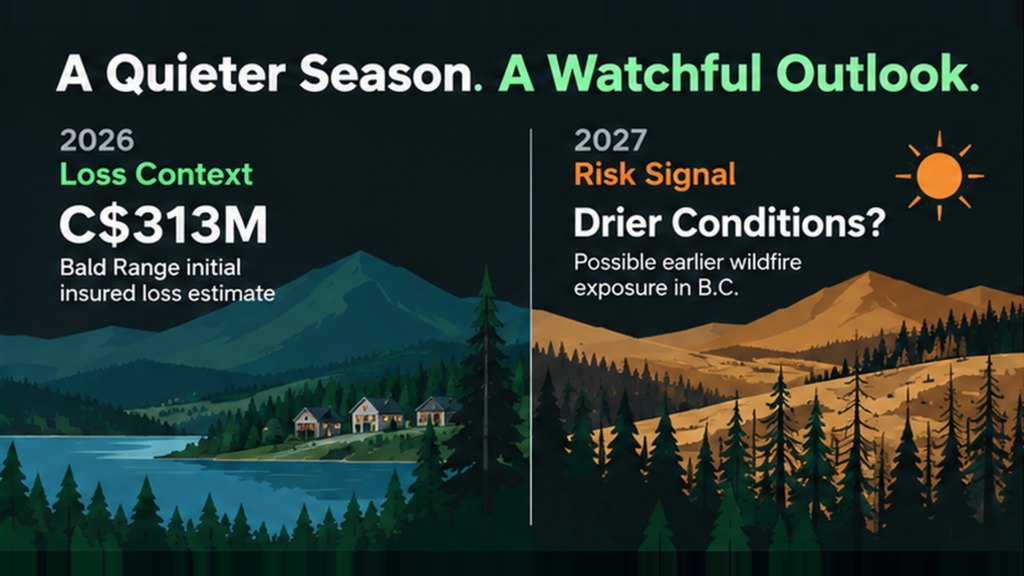 A Quieter Season. A Watchful Outlook.

2026
Loss Context
C$313M
Bald Range initial insured loss estimate

2027
Risk Signal
Drier Conditions?
Possible earlier wildfire exposure in B.C.